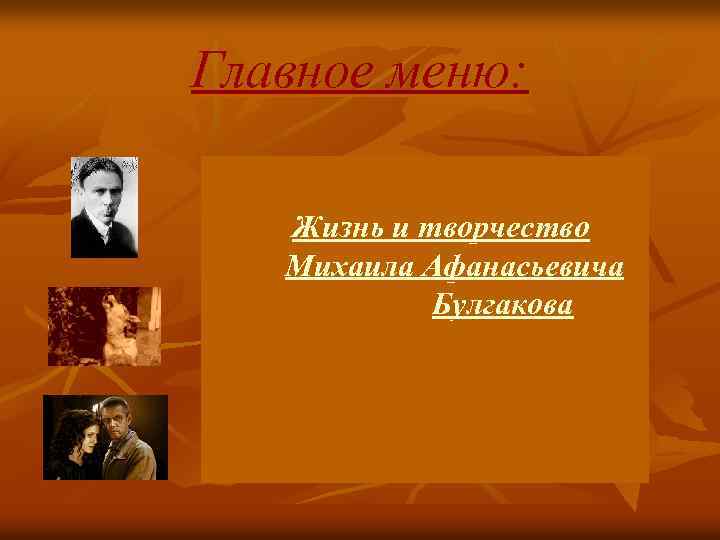 Главное меню:

Жизнь и творчество Михаила Афанасьевича Булгакова